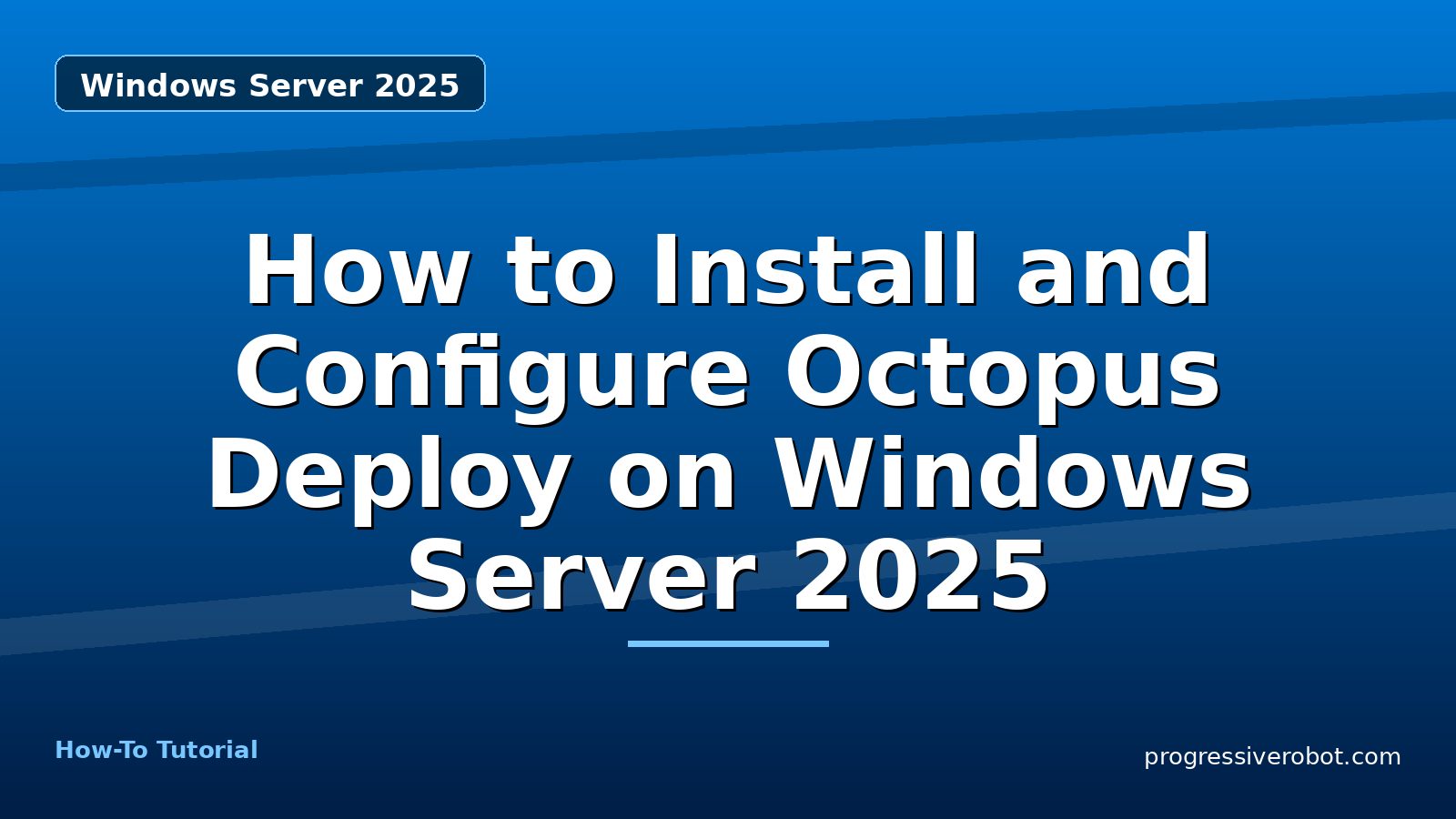 Windows Server 2025

How to Install and Configure Octopus Deploy on Windows Server 2025

How-To Tutorial

progressiverobot.com